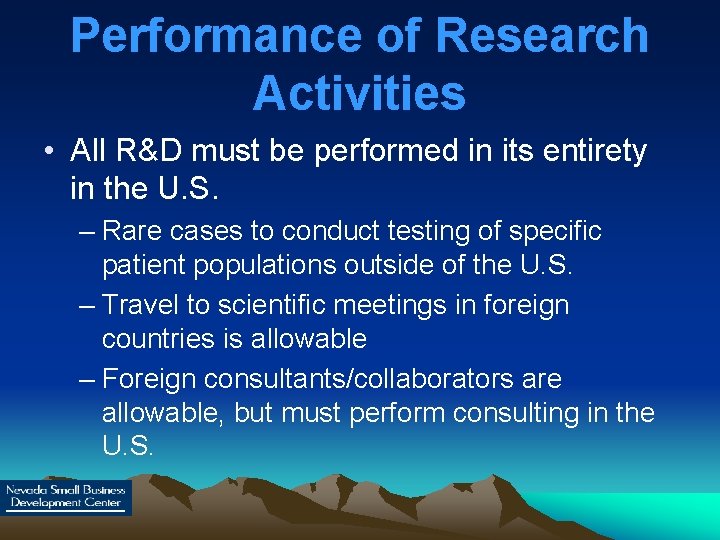 Performance of Research Activities

• All R&D must be performed in its entirety in the U.S.

– Rare cases to conduct testing of specific patient populations outside of the U.S.

– Travel to scientific meetings in foreign countries is allowable

– Foreign consultants/collaborators are allowable, but must perform consulting in the U.S.

Nevada Small Business Development Center